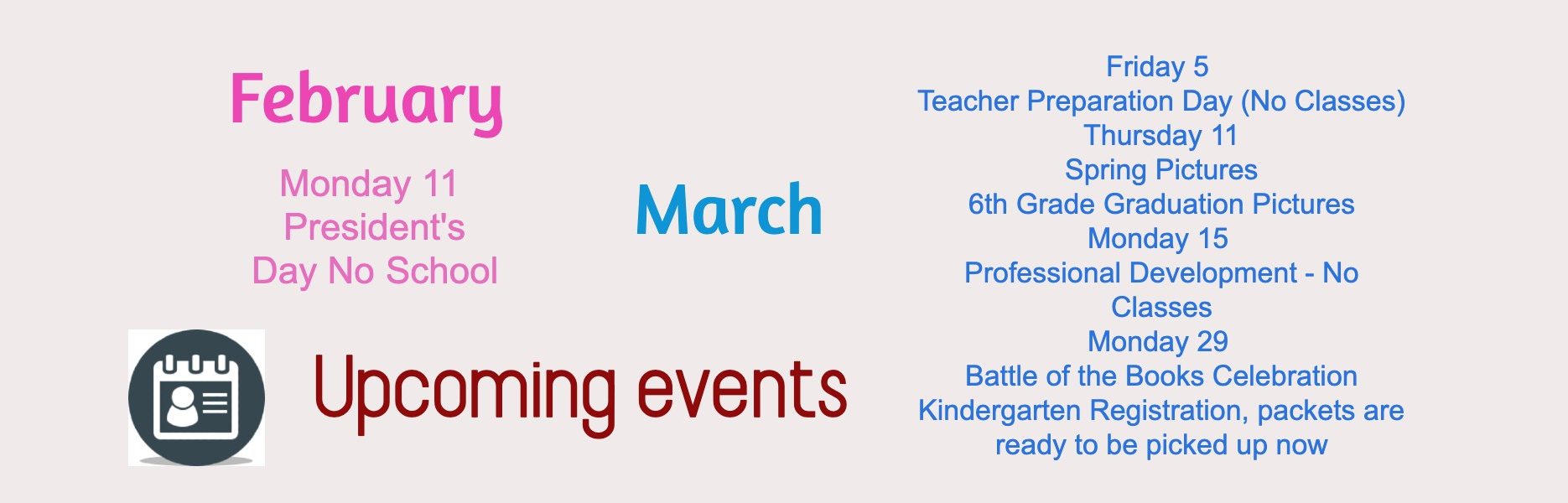 February

Monday 11
President's
Day No School

March

Upcoming events

Friday 5
Teacher Preparation Day (No Classes)
Thursday 11
Spring Pictures
6th Grade Graduation Pictures
Monday 15
Professional Development - No Classes
Monday 29
Battle of the Books Celebration
Kindergarten Registration, packets are ready to be picked up now